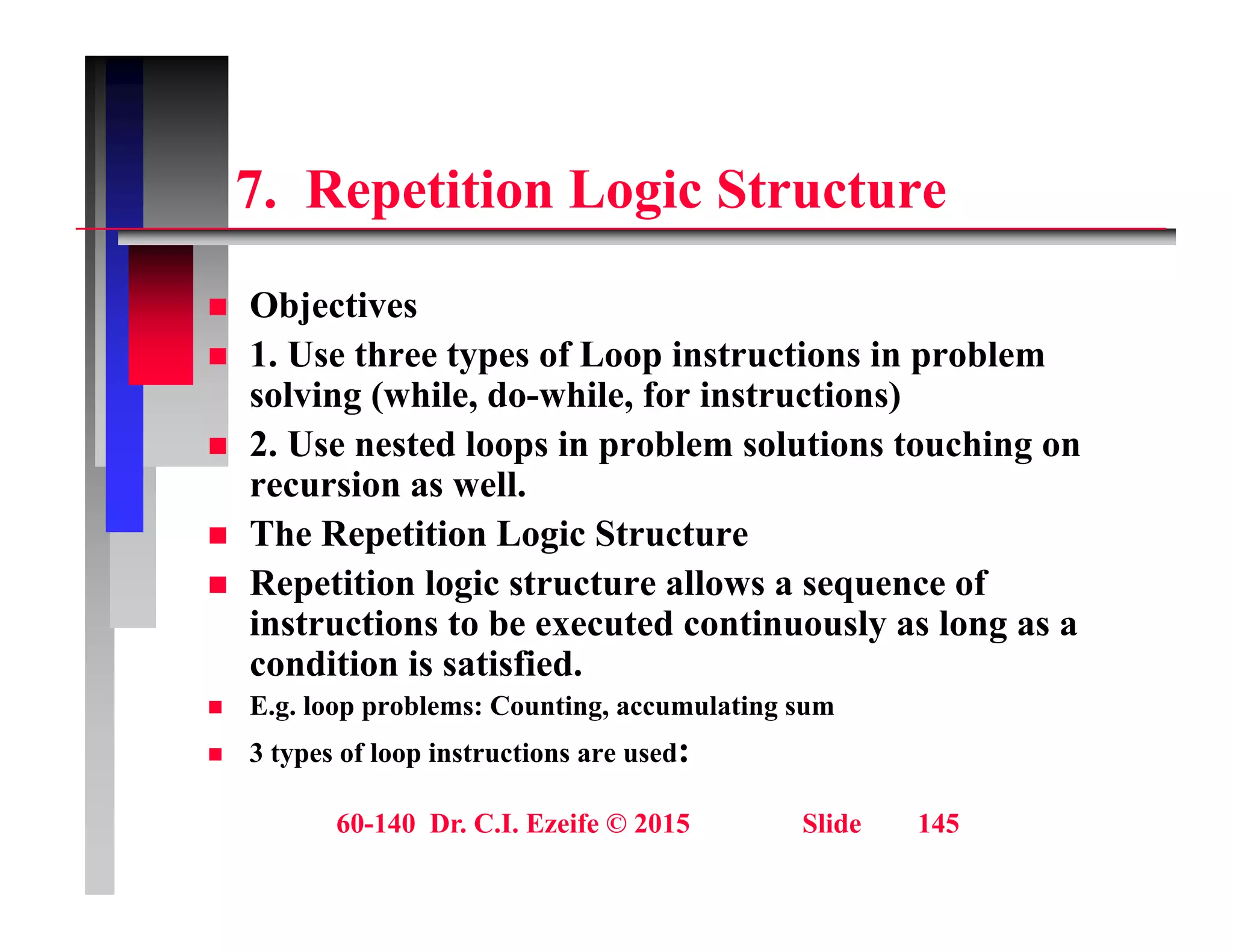 7. Repetition Logic Structure

- Objectives
- 1. Use three types of Loop instructions in problem solving (while, do-while, for instructions)
- 2. Use nested loops in problem solutions touching on recursion as well.
- The Repetition Logic Structure
- Repetition logic structure allows a sequence of instructions to be executed continuously as long as a condition is satisfied.
- E.g. loop problems: Counting, accumulating sum
- 3 types of loop instructions are used:

60-140 Dr. C.I. Ezeife © 2015 Slide 145